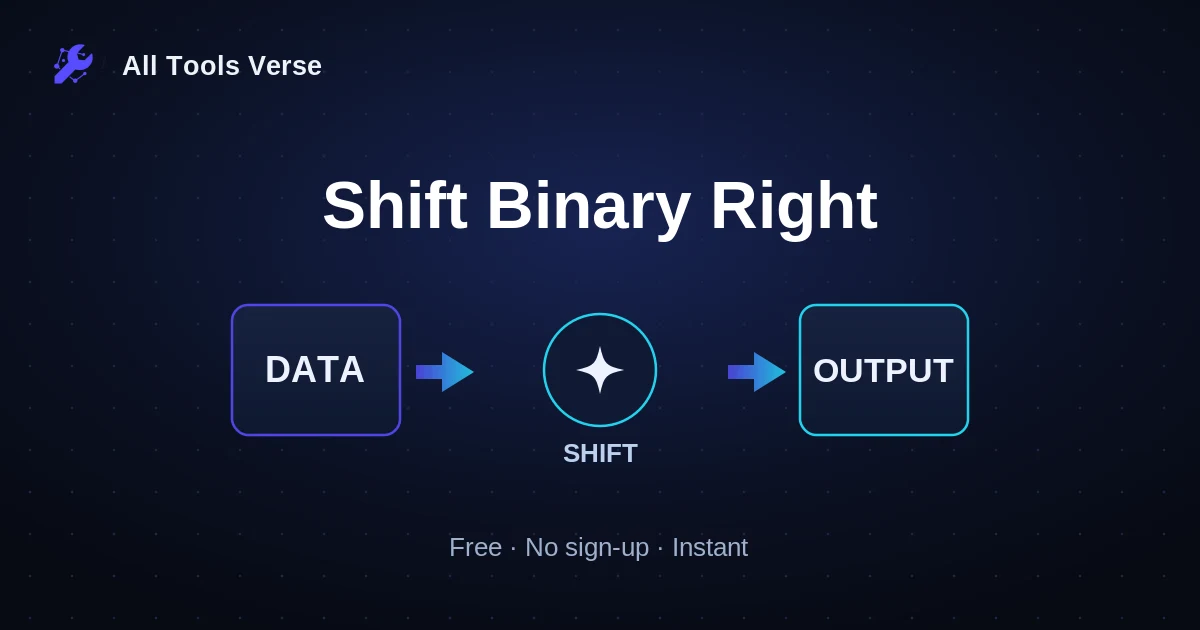 All Tools Verse

Shift Binary Right

DATA

SHIFT

OUTPUT

Free · No sign-up · Instant